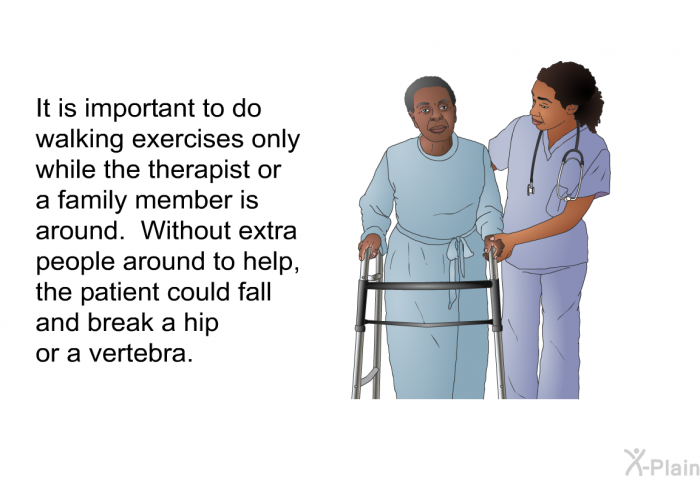 It is important to do walking exercises only while the therapist or a family member is around. Without extra people around to help, the patient could fall and break a hip or a vertebra.

X-Plain